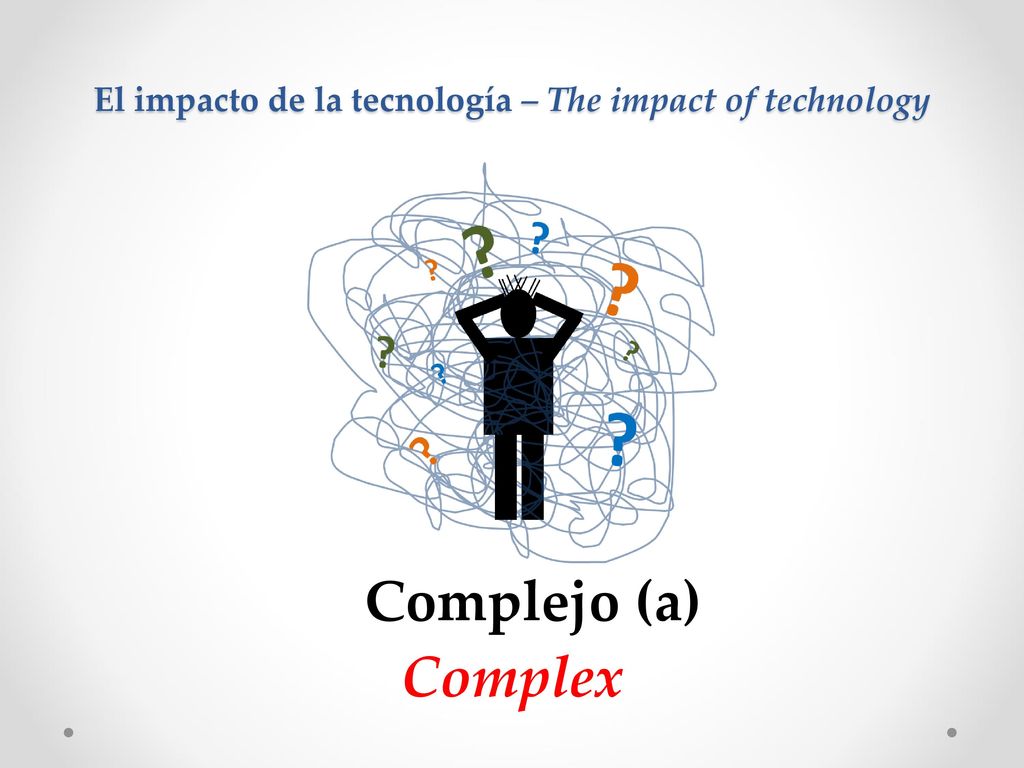 El impacto de la tecnología – The impact of technology

? ? ? ? ? ? ? ? ?

Complejo (a)
Complex